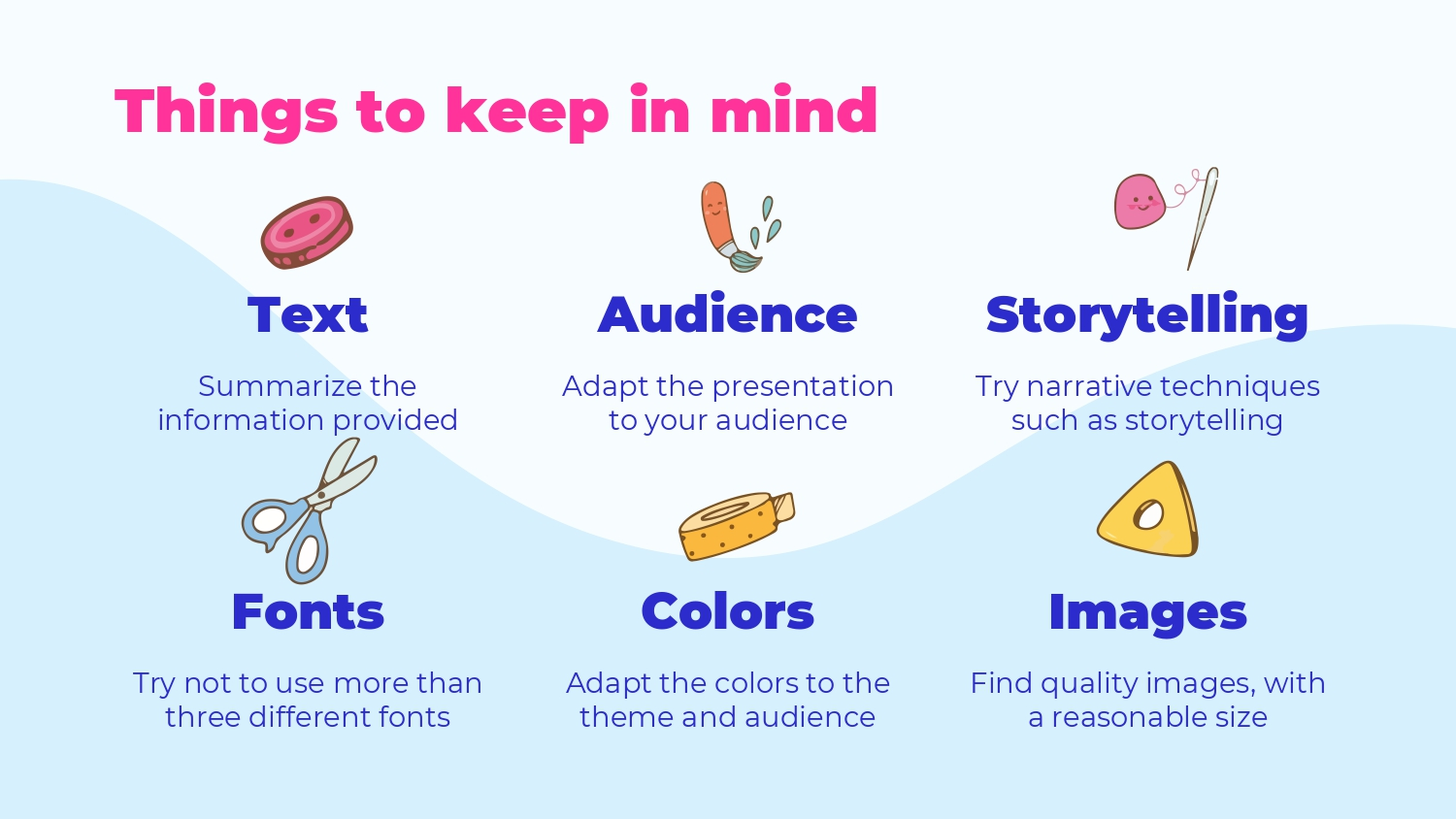 Things to keep in mind

Text

Summarize the information provided

Audience

Adapt the presentation to your audience

Storytelling

Try narrative techniques such as storytelling

Fonts

Try not to use more than three different fonts

Colors

Adapt the colors to the theme and audience

Images

Find quality images, with a reasonable size